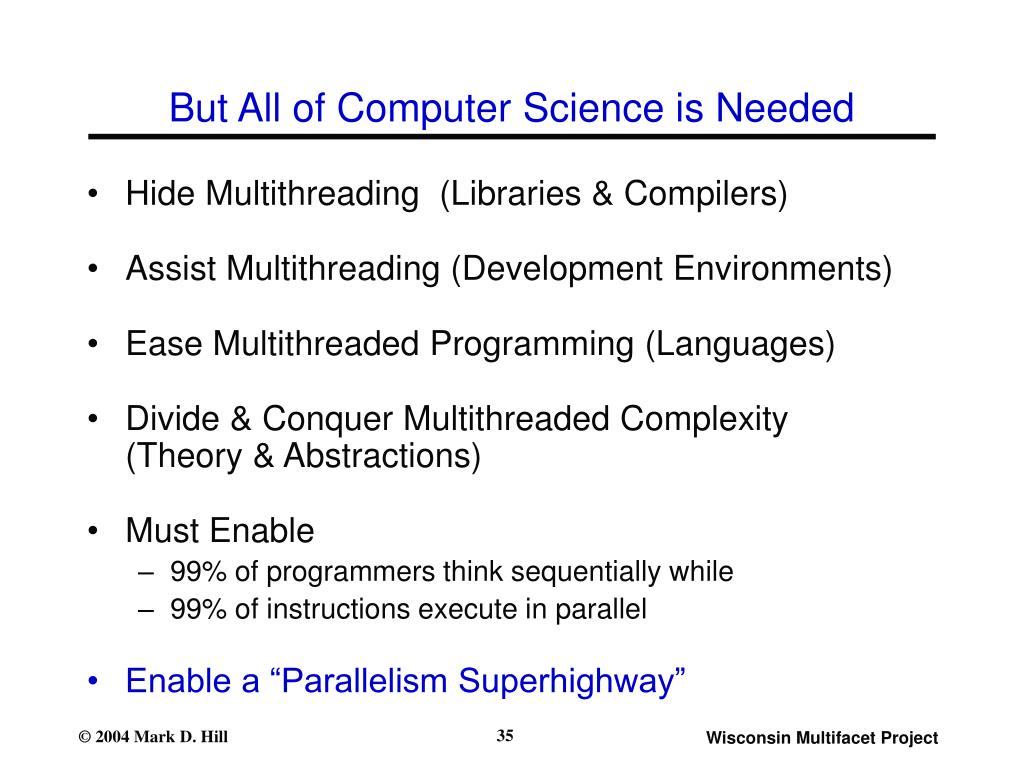 But All of Computer Science is Needed

• Hide Multithreading (Libraries & Compilers)

• Assist Multithreading (Development Environments)

• Ease Multithreaded Programming (Languages)

• Divide & Conquer Multithreaded Complexity (Theory & Abstractions)

• Must Enable
– 99% of programmers think sequentially while
– 99% of instructions execute in parallel

• Enable a “Parallelism Superhighway”

© 2004 Mark D. Hill

35

Wisconsin Multifacet Project